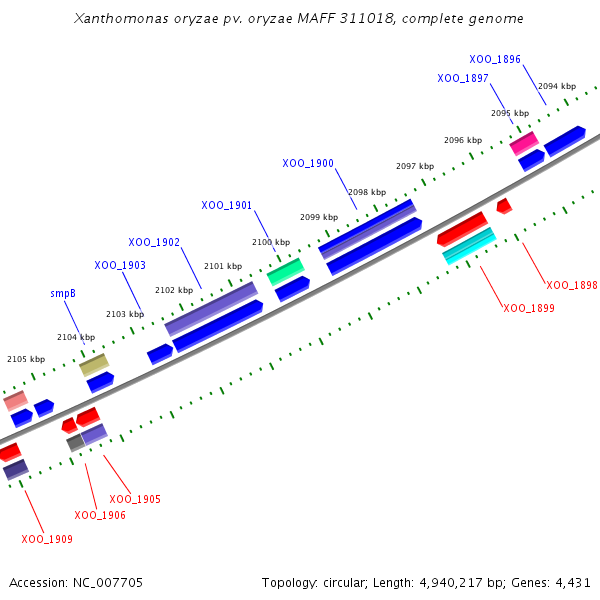 Xanthomonas oryzae pv. oryzae MAFF 311018, complete genome

XOO_1896
XOO_1897
2094 kbp
2095 kbp
2096 kbp
XOO_1900
2097 kbp
2098 kbp
XOO_1901
2099 kbp
XOO_1902
2100 kbp
XOO_1903
2101 kbp
smpB
2102 kbp
2103 kbp
2104 kbp
2105 kbp
XOO_1898
XOO_1899
XOO_1905
XOO_1906
XOO_1909

Accession: NC_007705

Topology: circular; Length: 4,940,217 bp; Genes: 4,431